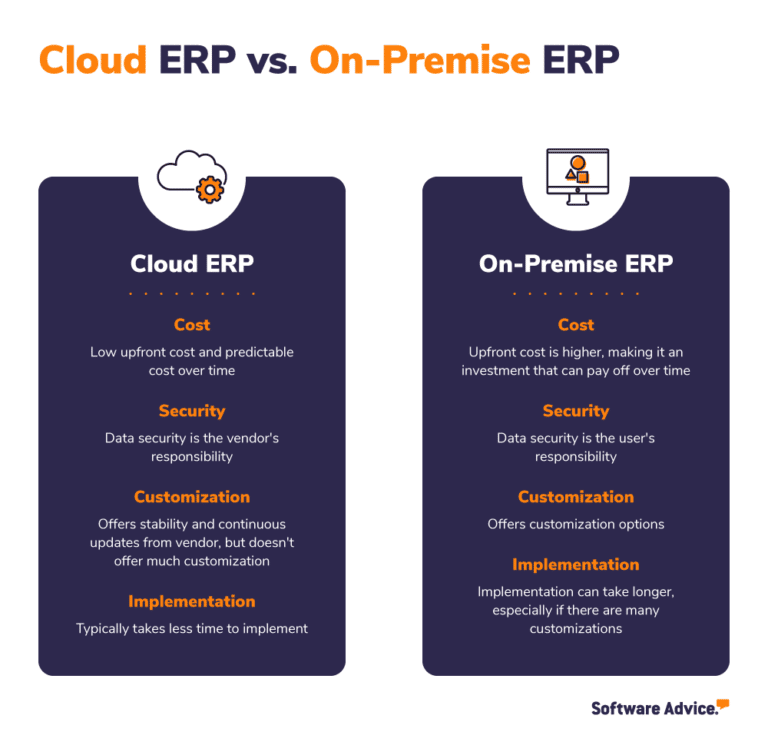 Cloud ERP vs. On-Premise ERP

Cloud ERP

Cost

Low upfront cost and predictable cost over time

Security

Data security is the vendor's responsibility

Customization

Offers stability and continuous updates from vendor, but doesn't offer much customization

Implementation

Typically takes less time to implement

On-Premise ERP

Cost

Upfront cost is higher, making it an investment that can pay off over time

Security

Data security is the user's responsibility

Customization

Offers customization options

Implementation

Implementation can take longer, especially if there are many customizations

Software Advice.